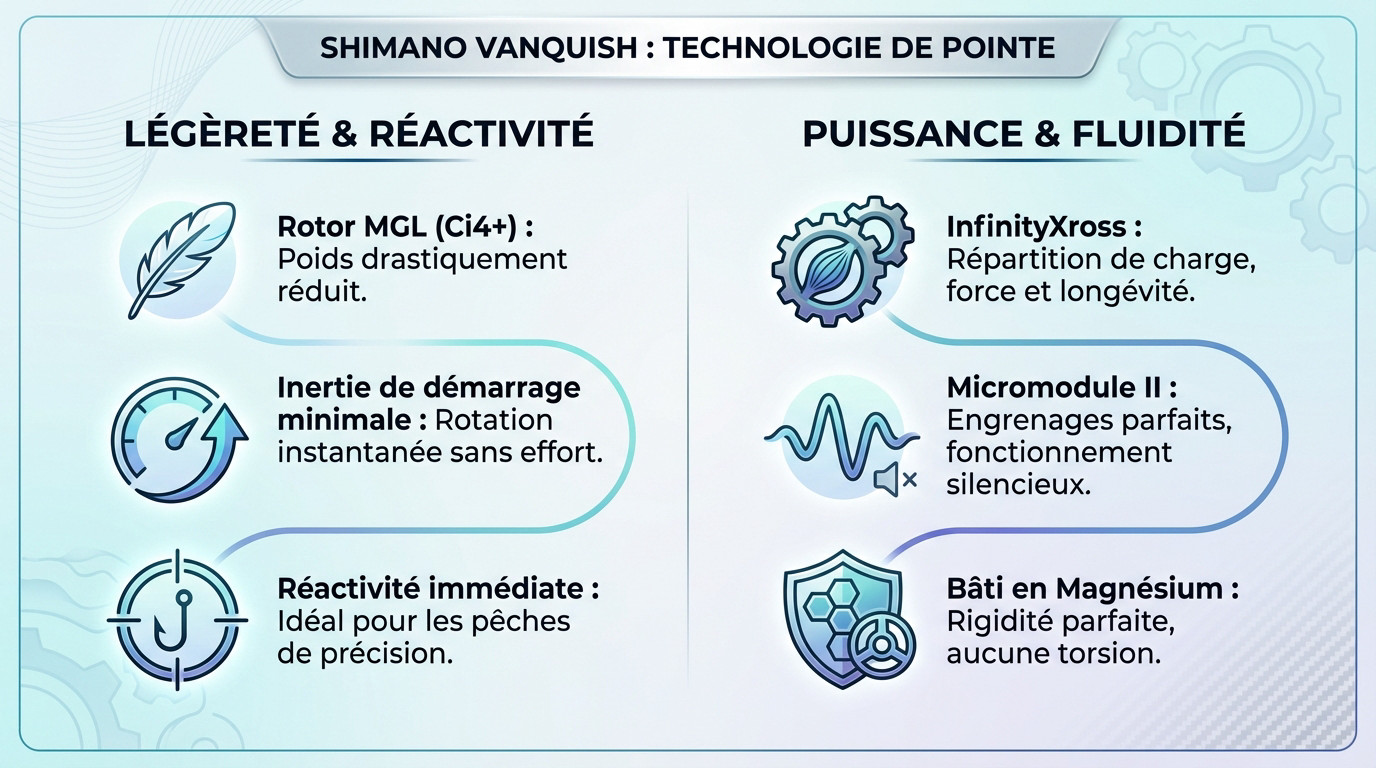 SHIMANO VANQUISH : TECHNOLOGIE DE POINTE

LÉGÈRETÉ & RÉACTIVITÉ

Rotor MGL (Ci4+) : Poids drastiquement réduit.

Inertie de démarrage minimale : Rotation instantanée sans effort.

Réactivité immédiate : Idéal pour les pêches de précision.

PUISSANCE & FLUIDITÉ

InfinityXross : Répartition de charge, force et longévité.

Micromodule II : Engrenages parfaits, fonctionnement silencieux.

Bâti en Magnésium : Rigidité parfaite, aucune torsion.